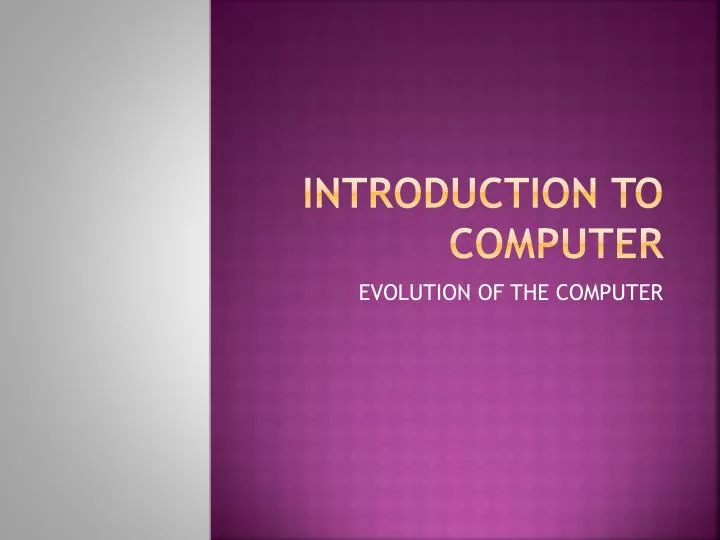 INTRODUCTION TO COMPUTER

EVOLUTION OF THE COMPUTER